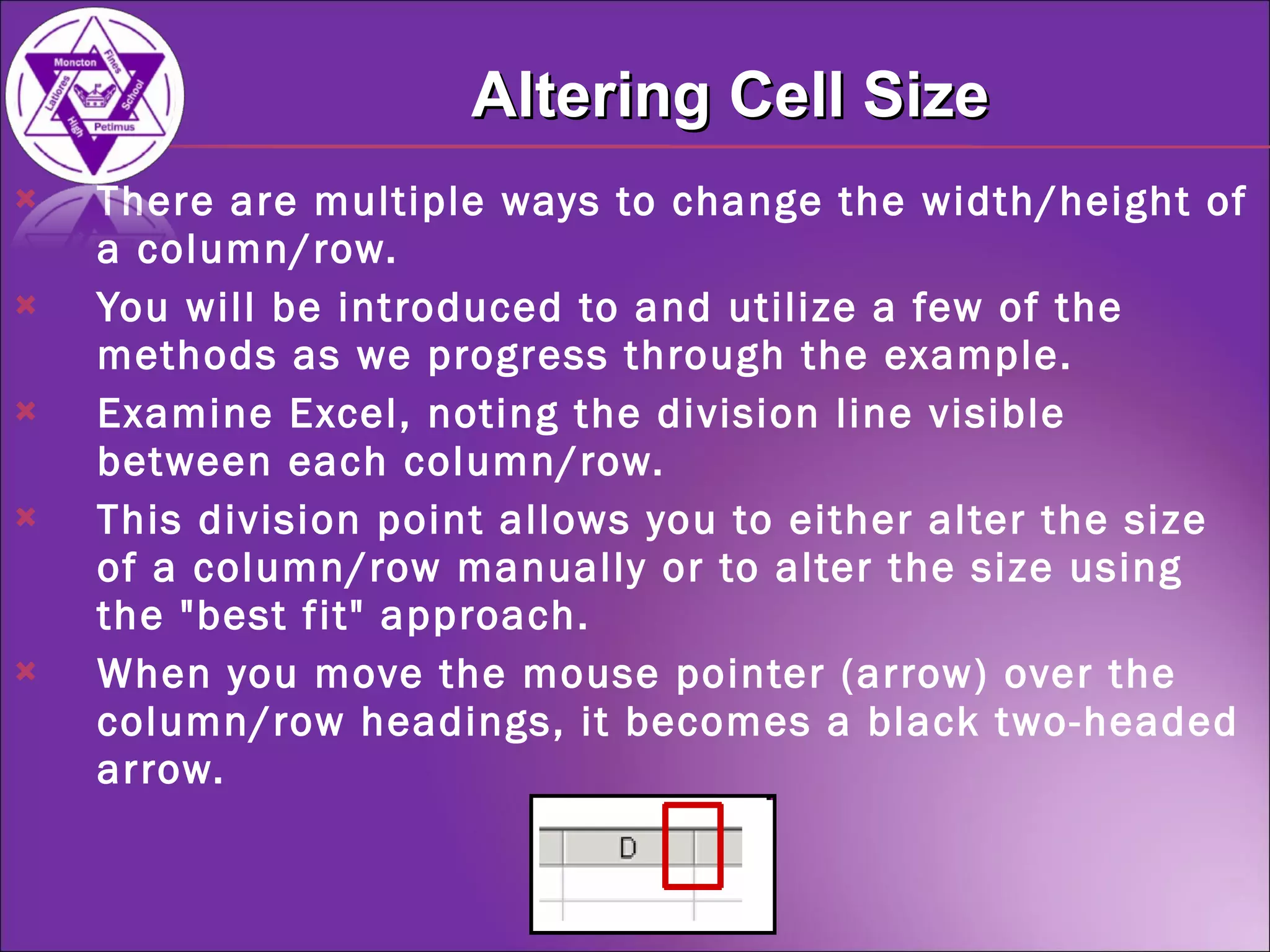 Moncton
Fines
School
Petimus
High
Latiores

Altering Cell Size

There are multiple ways to change the width/height of a column/row.

You will be introduced to and utilize a few of the methods as we progress through the example.

Examine Excel, noting the division line visible between each column/row.

This division point allows you to either alter the size of a column/row manually or to alter the size using the "best fit" approach.

When you move the mouse pointer (arrow) over the column/row headings, it becomes a black two-headed arrow.

D